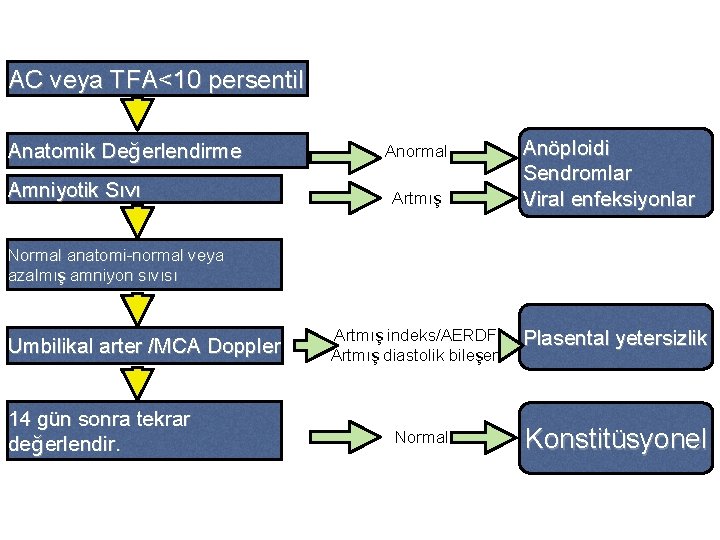 AC veya TFA<10 persentil

Anatomik Değerlendirme

Anormal

Anöploidi
Sendromlar
Viral enfeksiyonlar

Amniyotik Sıvı

Artmış

Normal anatomi-normal veya azalmış amniyon sıvısı

Umbilikal arter /MCA Doppler

Artmış indeks/AERDF
Artmış diastolik bileşen

Plasental yetersizlik

14 gün sonra tekrar değerlendir.

Normal

Konstitüsyonel